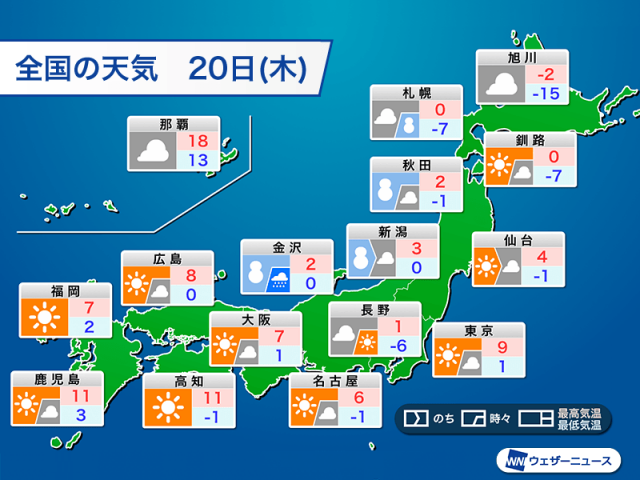 全国の天気　20日(木)

旭川 -2 -15

札幌 0 -7

那覇 18 13

釧路 0 -7

秋田 2 -1

新潟 3 0

仙台 4 -1

金沢 2 0

広島 8 0

福岡 7 2

長野 1 -6

大阪 7 1

東京 9 1

鹿児島 11 3

高知 11 -1

名古屋 6 -1

のち　時々　最高気温 最低気温

WNI ウェザーニュース